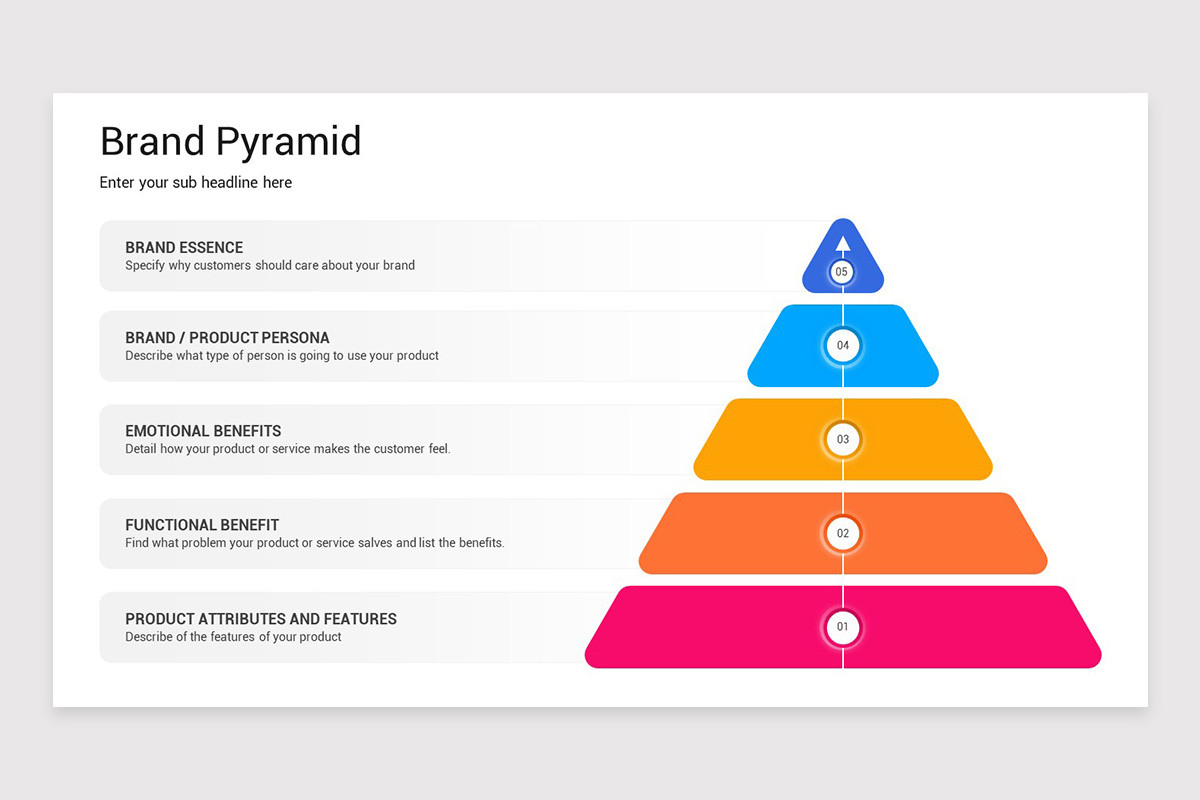 Brand Pyramid

Enter your sub headline here

BRAND ESSENCE
Specify why customers should care about your brand

05

BRAND / PRODUCT PERSONA
Describe what type of person is going to use your product

04

EMOTIONAL BENEFITS
Detail how your product or service makes the customer feel.

03

FUNCTIONAL BENEFIT
Find what problem your product or service salves and list the benefits.

02

PRODUCT ATTRIBUTES AND FEATURES
Describe of the features of your product

01